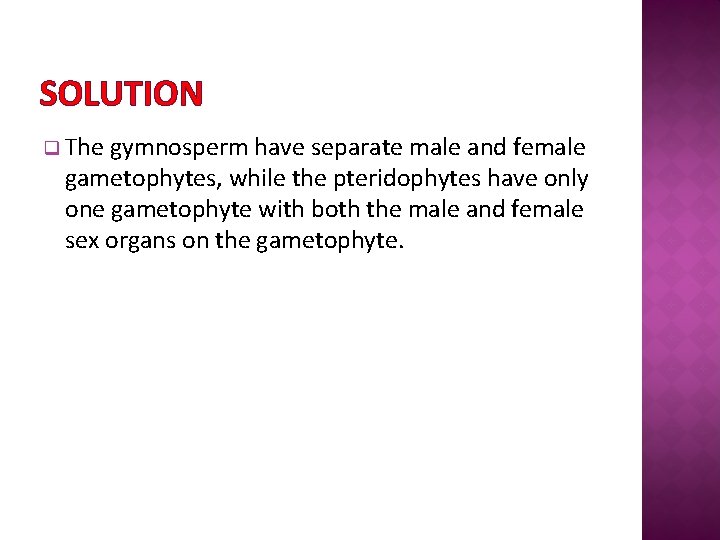 SOLUTION

The gymnosperm have separate male and female gametophytes, while the pteridophytes have only one gametophyte with both the male and female sex organs on the gametophyte.